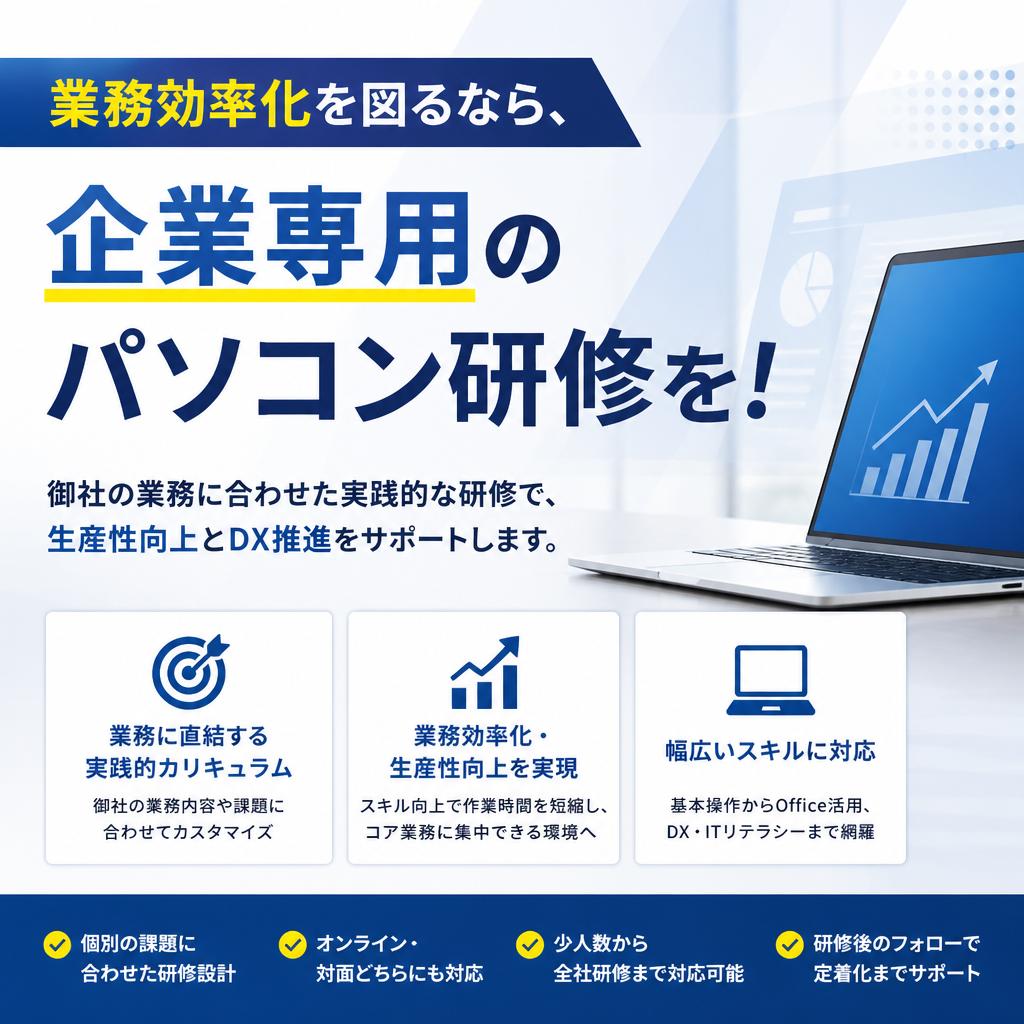 業務効率化を図るなら、

企業専用の
パソコン研修を!

御社の業務に合わせた実践的な研修で、
生産性向上とDX推進をサポートします。

業務に直結する
実践的カリキュラム

御社の業務内容や課題に
合わせてカスタマイズ

業務効率化・
生産性向上を実現

スキル向上で作業時間を短縮し、
コア業務に集中できる環境へ

幅広いスキルに対応

基本操作からOffice活用、
DX・ITリテラシーまで網羅

個別の課題に
合わせた研修設計

オンライン・
対面どちらにも対応

少人数から
全社研修まで対応可能

研修後のフォローで
定着化までサポート